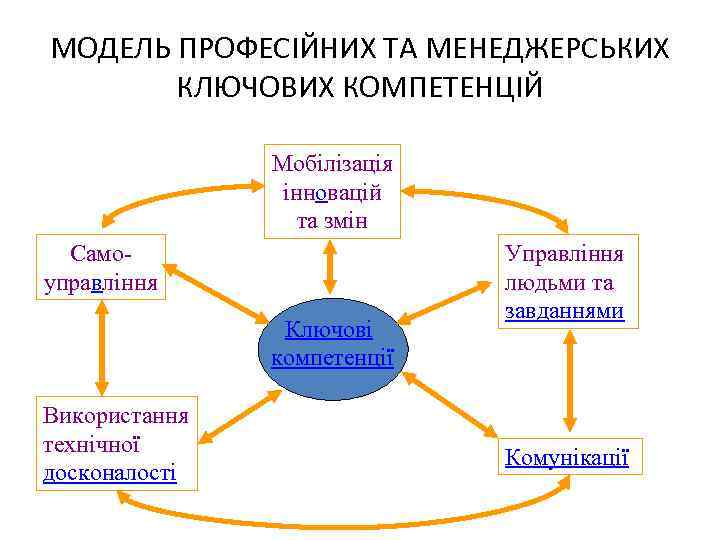 МОДЕЛЬ ПРОФЕСІЙНИХ ТА МЕНЕДЖЕРСЬКИХ КЛЮЧОВИХ КОМПЕТЕНЦІЙ

Мобілізація інновацій та змін

Само-управління

Управління людьми та завданнями

Ключові компетенції

Використання технічної досконалості

Комунікації